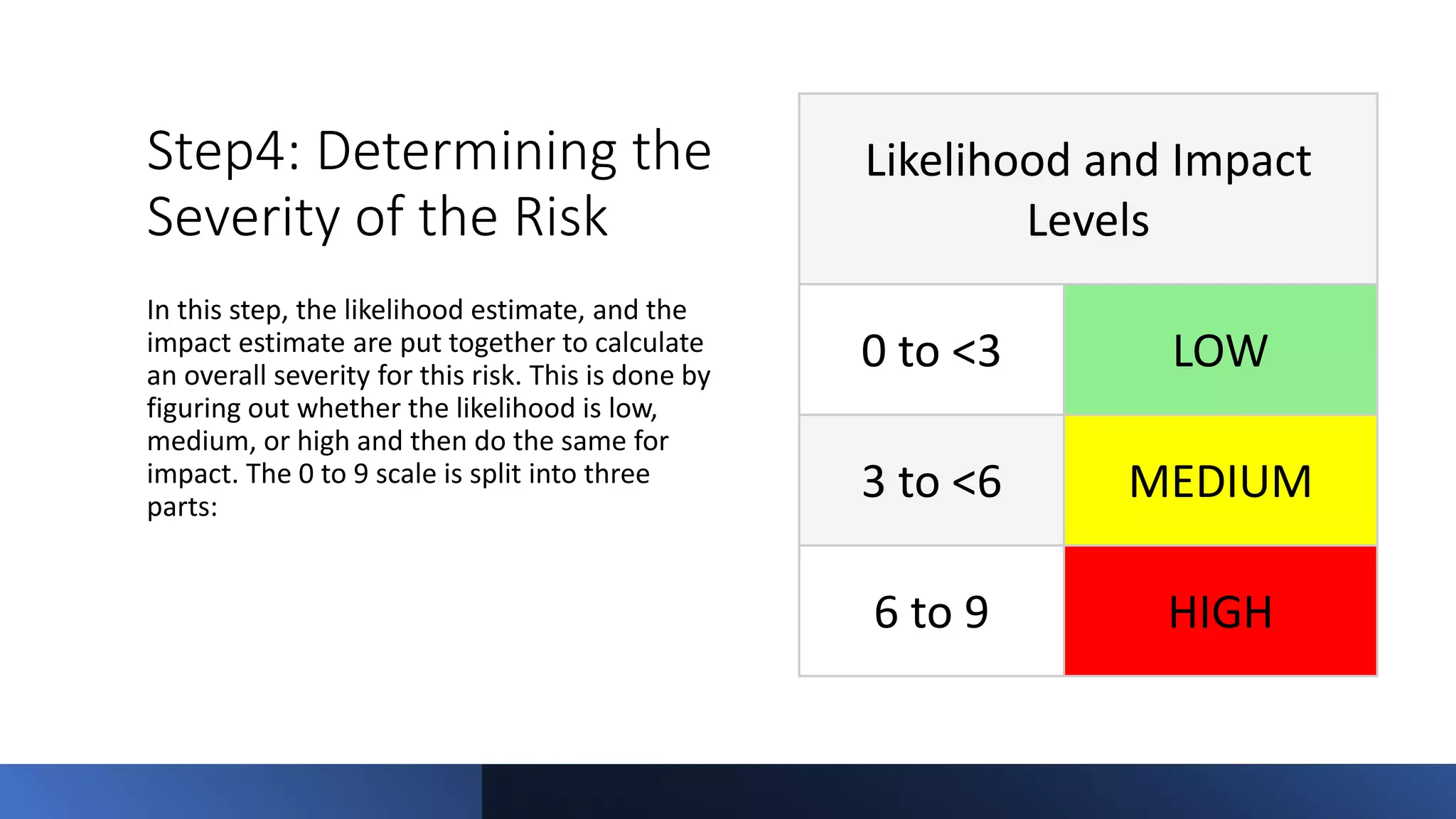 Step4: Determining the Severity of the Risk

In this step, the likelihood estimate, and the impact estimate are put together to calculate an overall severity for this risk. This is done by figuring out whether the likelihood is low, medium, or high and then do the same for impact. The 0 to 9 scale is split into three parts:

| Likelihood and Impact Levels | |
|---|---|
| 0 to <3 | LOW |
| 3 to <6 | MEDIUM |
| 6 to 9 | HIGH |